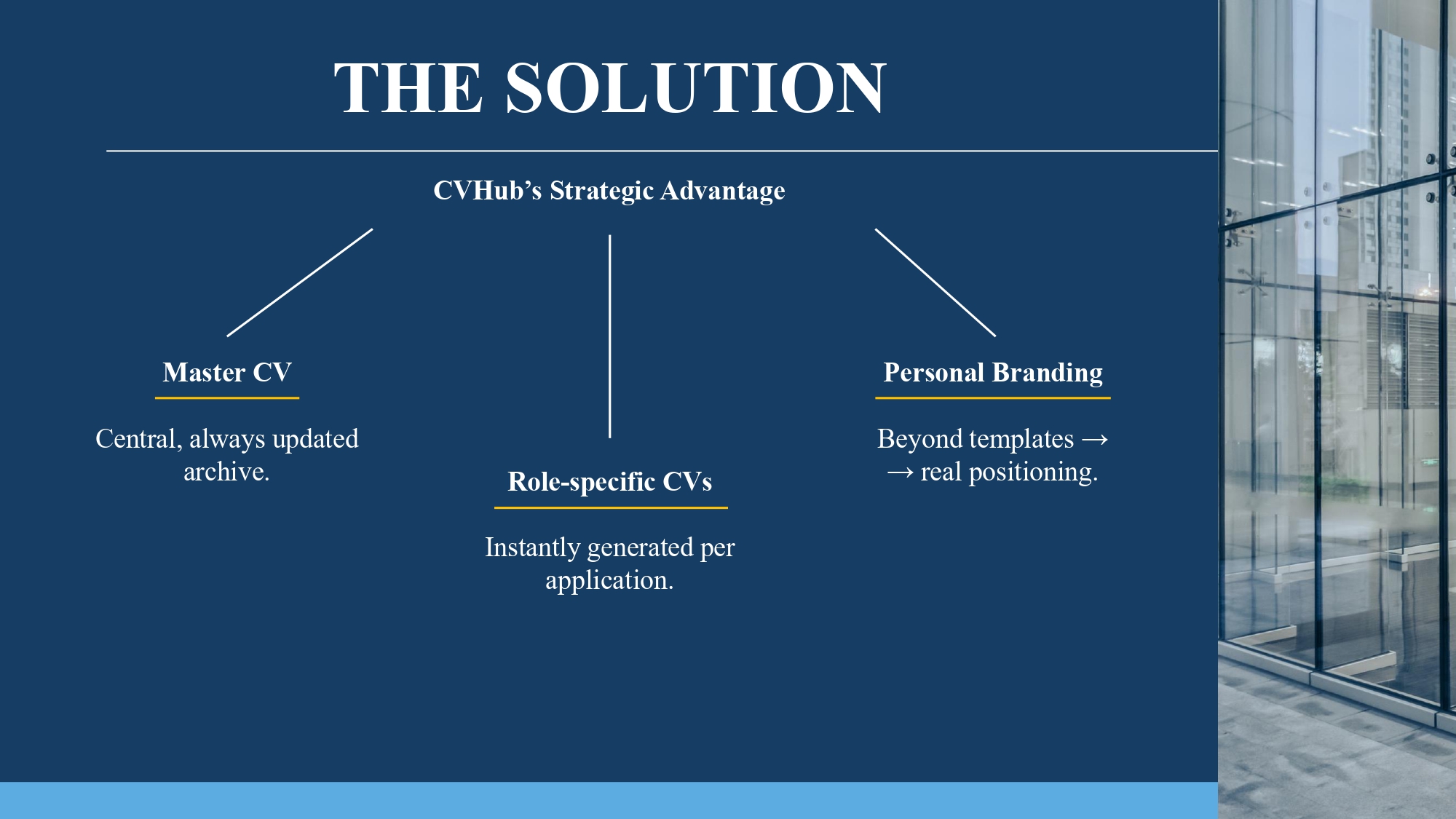 THE SOLUTION

CVHub’s Strategic Advantage

Master CV

Central, always updated archive.

Role-specific CVs

Instantly generated per application.

Personal Branding

Beyond templates → → real positioning.